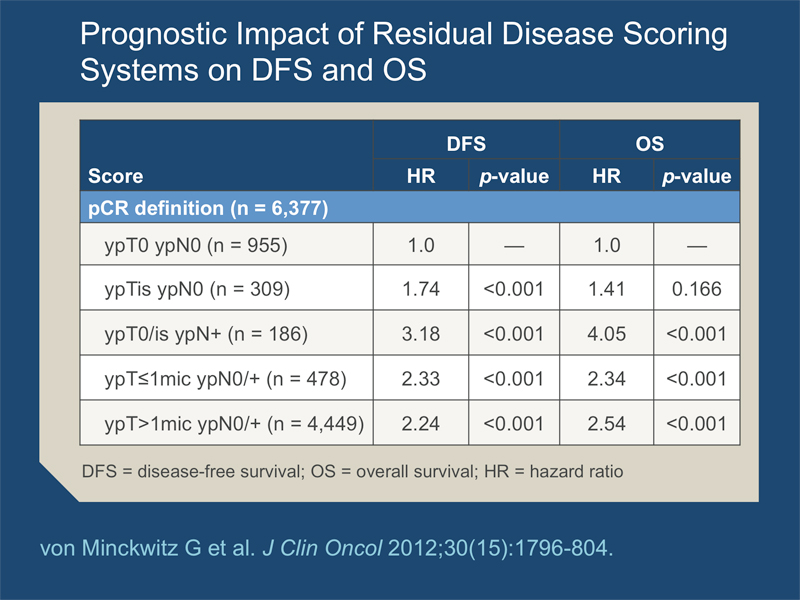 Prognostic Impact of Residual Disease Scoring Systems on DFS and OS

| Score | DFS HR | DFS p-value | OS HR | OS p-value |
|---|---|---|---|---|
| pCR definition (n = 6,377) | | | | |
| ypT0 ypN0 (n = 955) | 1.0 | — | 1.0 | — |
| ypTis ypN0 (n = 309) | 1.74 | <0.001 | 1.41 | 0.166 |
| ypT0/is ypN+ (n = 186) | 3.18 | <0.001 | 4.05 | <0.001 |
| ypT≤1mic ypN0/+ (n = 478) | 2.33 | <0.001 | 2.34 | <0.001 |
| ypT>1mic ypN0/+ (n = 4,449) | 2.24 | <0.001 | 2.54 | <0.001 |

DFS = disease-free survival; OS = overall survival; HR = hazard ratio

von Minckwitz G et al. J Clin Oncol 2012;30(15):1796-804.